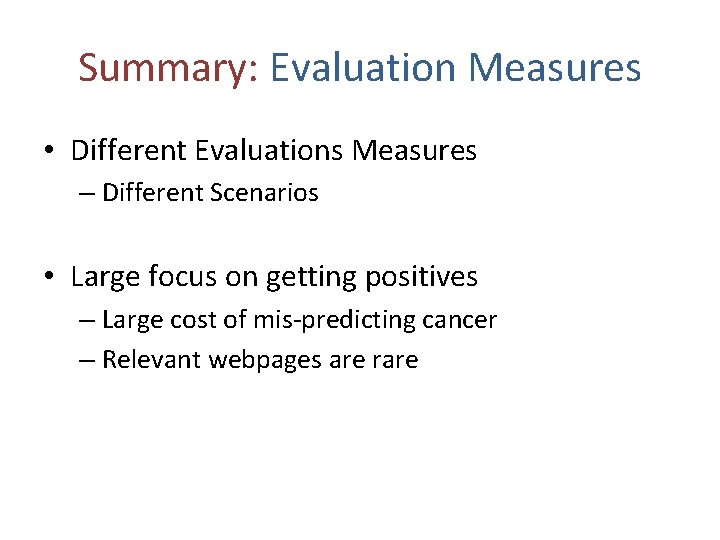 Summary: Evaluation Measures

• Different Evaluations Measures
– Different Scenarios

• Large focus on getting positives
– Large cost of mis-predicting cancer
– Relevant webpages are rare